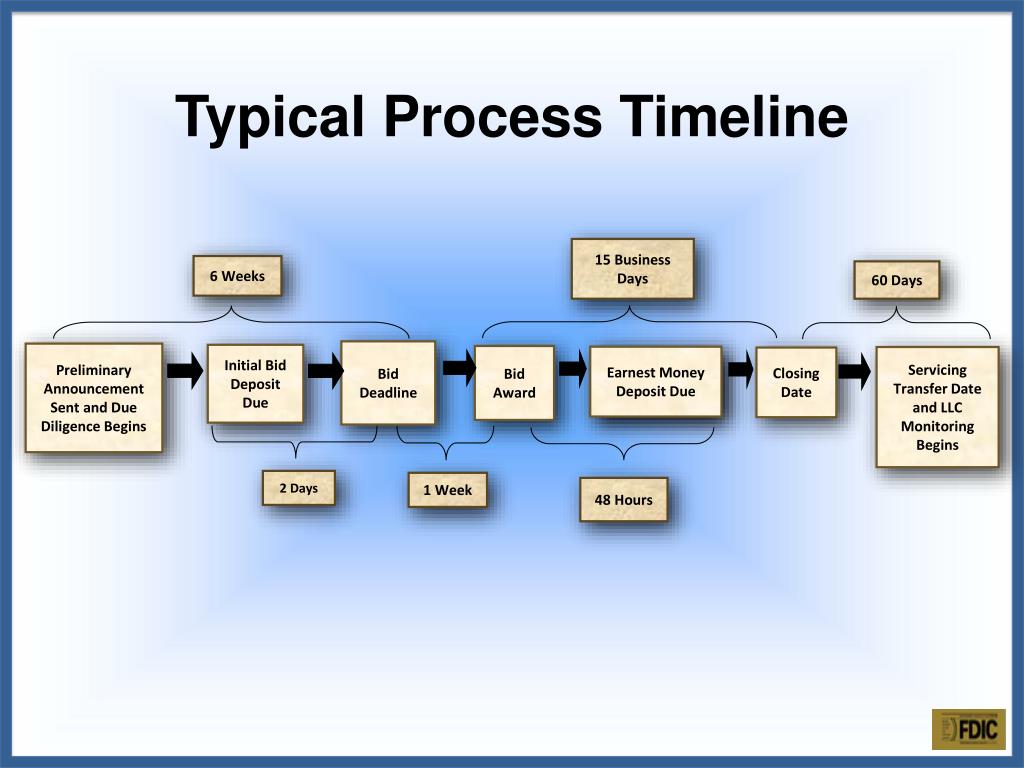 Typical Process Timeline

6 Weeks

15 Business Days

60 Days

Preliminary Announcement Sent and Due Diligence Begins

Initial Bid Deposit Due

Bid Deadline

Bid Award

Earnest Money Deposit Due

Closing Date

Servicing Transfer Date and LLC Monitoring Begins

2 Days

1 Week

48 Hours

FDIC